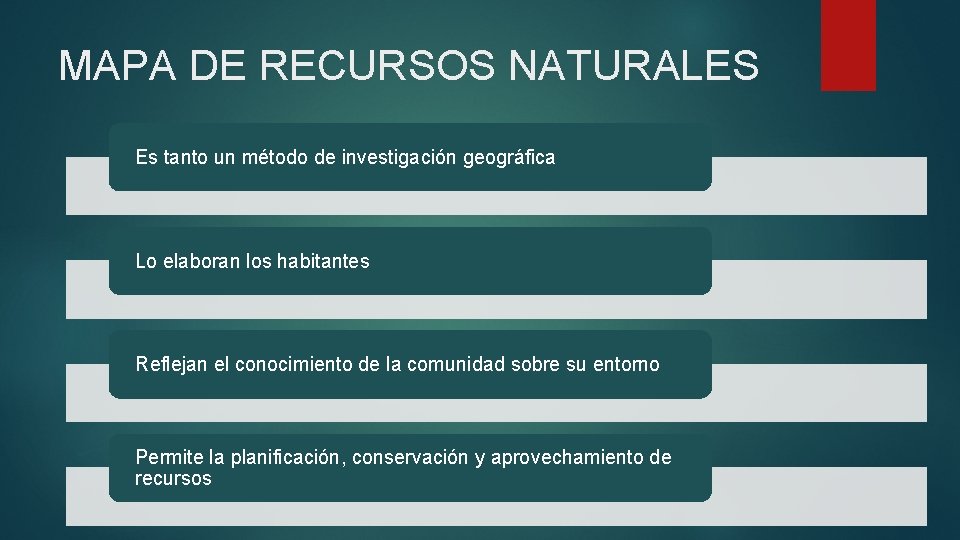 MAPA DE RECURSOS NATURALES

Es tanto un método de investigación geográfica

Lo elaboran los habitantes

Reflejan el conocimiento de la comunidad sobre su entorno

Permite la planificación, conservación y aprovechamiento de recursos